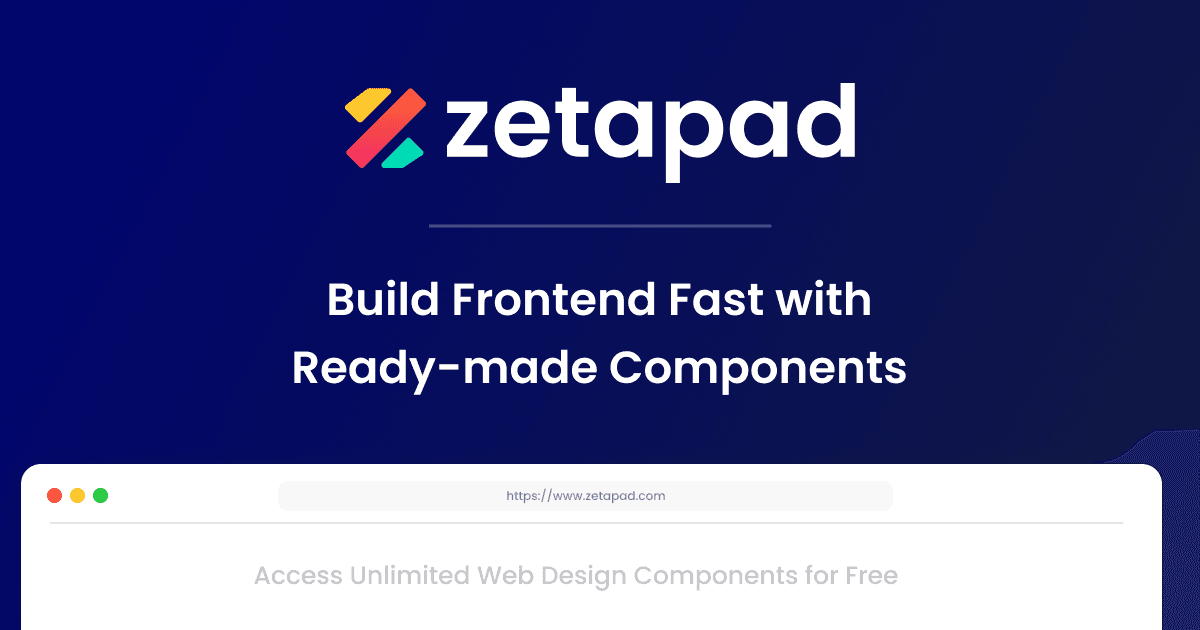 zetapad

Build Frontend Fast with Ready-made Components

https://www.zetapad.com

Access Unlimited Web Design Components for Free